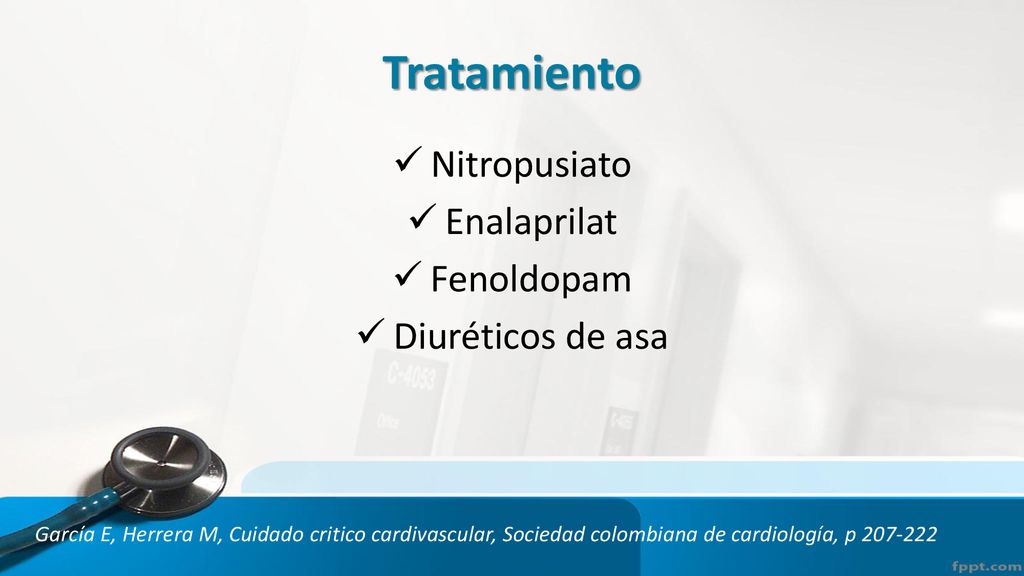 Tratamiento

✓ Nitropusiato
✓ Enalaprilat
✓ Fenoldopam
✓ Diuréticos de asa

C-4053
Office

García E, Herrera M, Cuidado critico cardivascular, Sociedad colombiana de cardiología, p 207-222

fppt.com